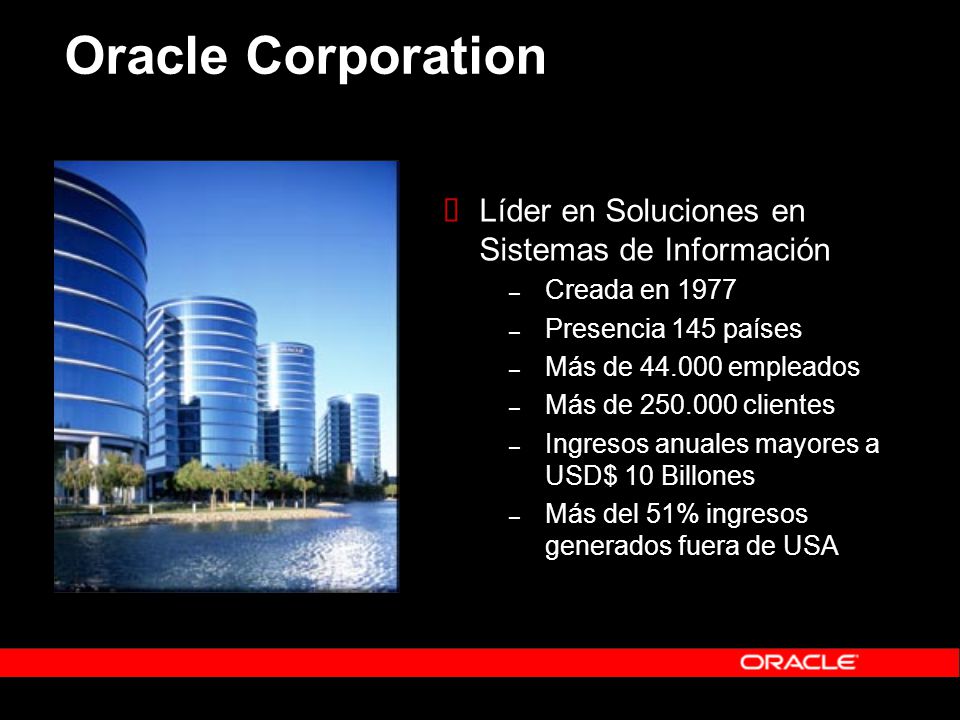 Oracle Corporation

Líder en Soluciones en Sistemas de Información

– Creada en 1977
– Presencia 145 países
– Más de 44.000 empleados
– Más de 250.000 clientes
– Ingresos anuales mayores a USD$ 10 Billones
– Más del 51% ingresos generados fuera de USA

ORACLE